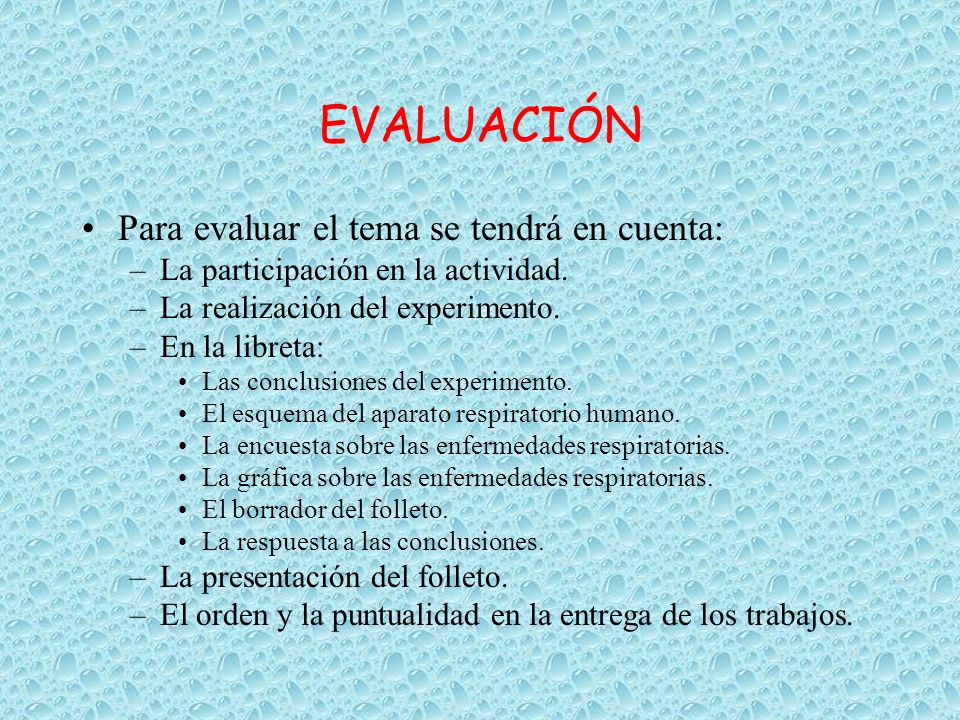 EVALUACIÓN

• Para evaluar el tema se tendrá en cuenta:
– La participación en la actividad.
– La realización del experimento.
– En la libreta:
• Las conclusiones del experimento.
• El esquema del aparato respiratorio humano.
• La encuesta sobre las enfermedades respiratorias.
• La gráfica sobre las enfermedades respiratorias.
• El borrador del folleto.
• La respuesta a las conclusiones.
– La presentación del folleto.
– El orden y la puntualidad en la entrega de los trabajos.